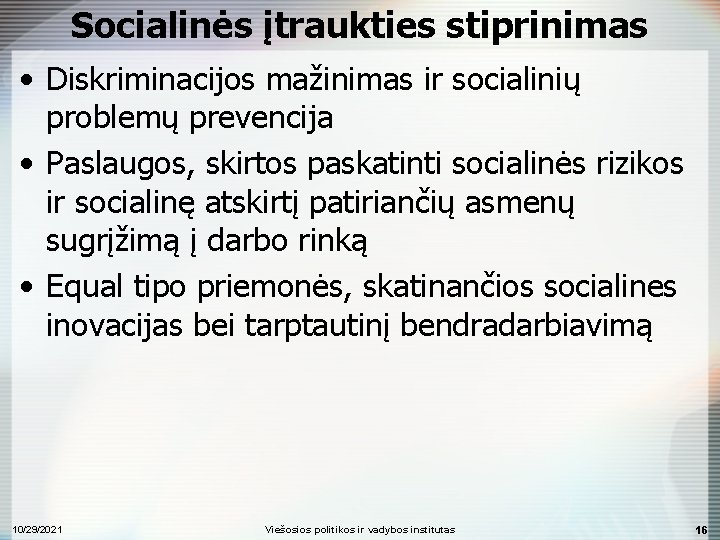 Socialinės įtraukties stiprinimas

• Diskriminacijos mažinimas ir socialinių problemų prevencija
• Paslaugos, skirtos paskatinti socialinės rizikos ir socialinę atskirtį patiriančių asmenų sugrįžimą į darbo rinką
• Equal tipo priemonės, skatinančios socialines inovacijas bei tarptautinį bendradarbiavimą

10/29/2021 Viešosios politikos ir vadybos institutas 16